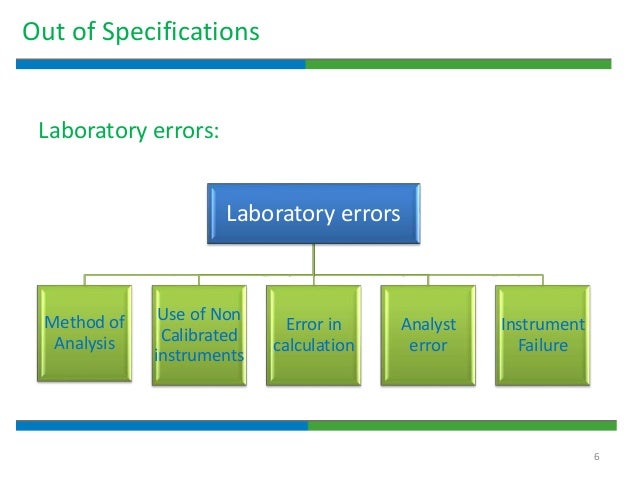 Out of Specifications

Laboratory errors:

Laboratory errors

Method of Analysis

Use of Non Calibrated instruments

Error in calculation

Analyst error

Instrument Failure

6